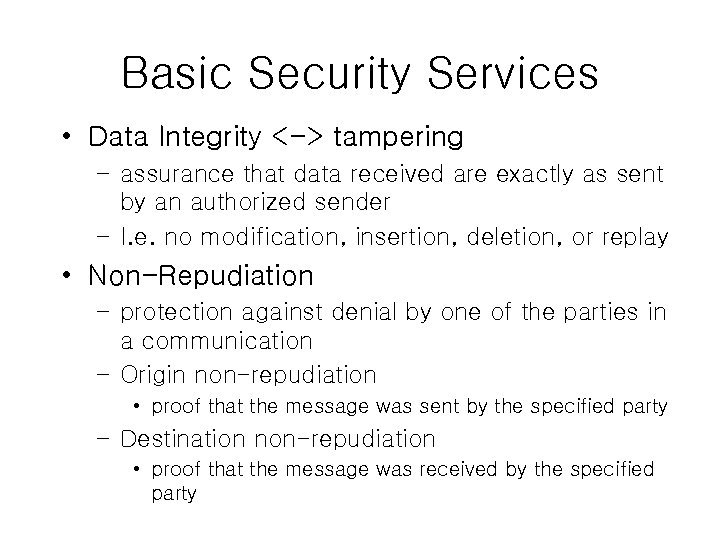 Basic Security Services

• Data Integrity <-> tampering
  – assurance that data received are exactly as sent by an authorized sender
  – I.e. no modification, insertion, deletion, or replay
• Non-Repudiation
  – protection against denial by one of the parties in a communication
  – Origin non-repudiation
    • proof that the message was sent by the specified party
  – Destination non-repudiation
    • proof that the message was received by the specified party